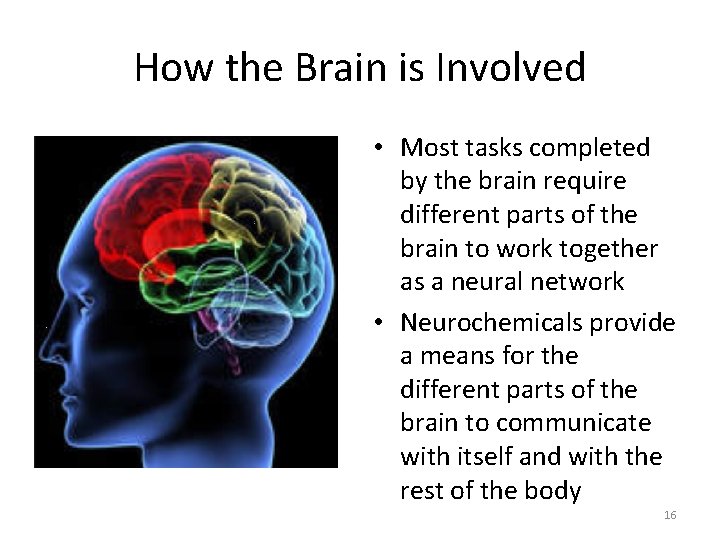 How the Brain is Involved

• Most tasks completed by the brain require different parts of the brain to work together as a neural network

• Neurochemicals provide a means for the different parts of the brain to communicate with itself and with the rest of the body

16